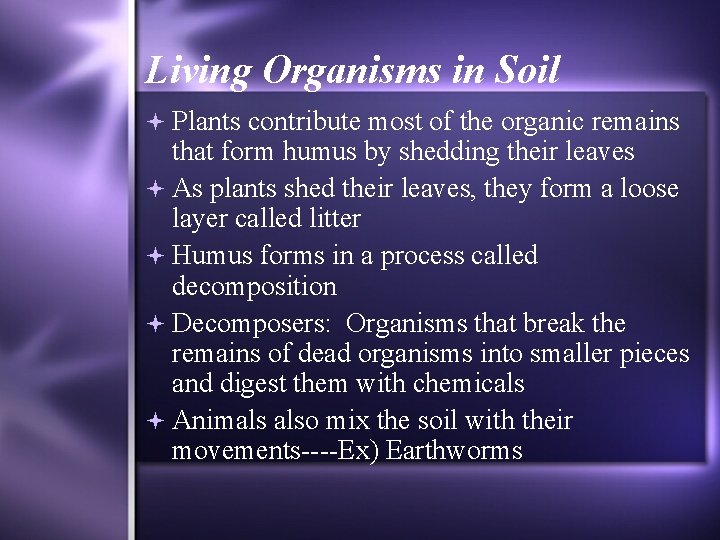 Living Organisms in Soil

Plants contribute most of the organic remains that form humus by shedding their leaves

As plants shed their leaves, they form a loose layer called litter

Humus forms in a process called decomposition

Decomposers: Organisms that break the remains of dead organisms into smaller pieces and digest them with chemicals

Animals also mix the soil with their movements----Ex) Earthworms